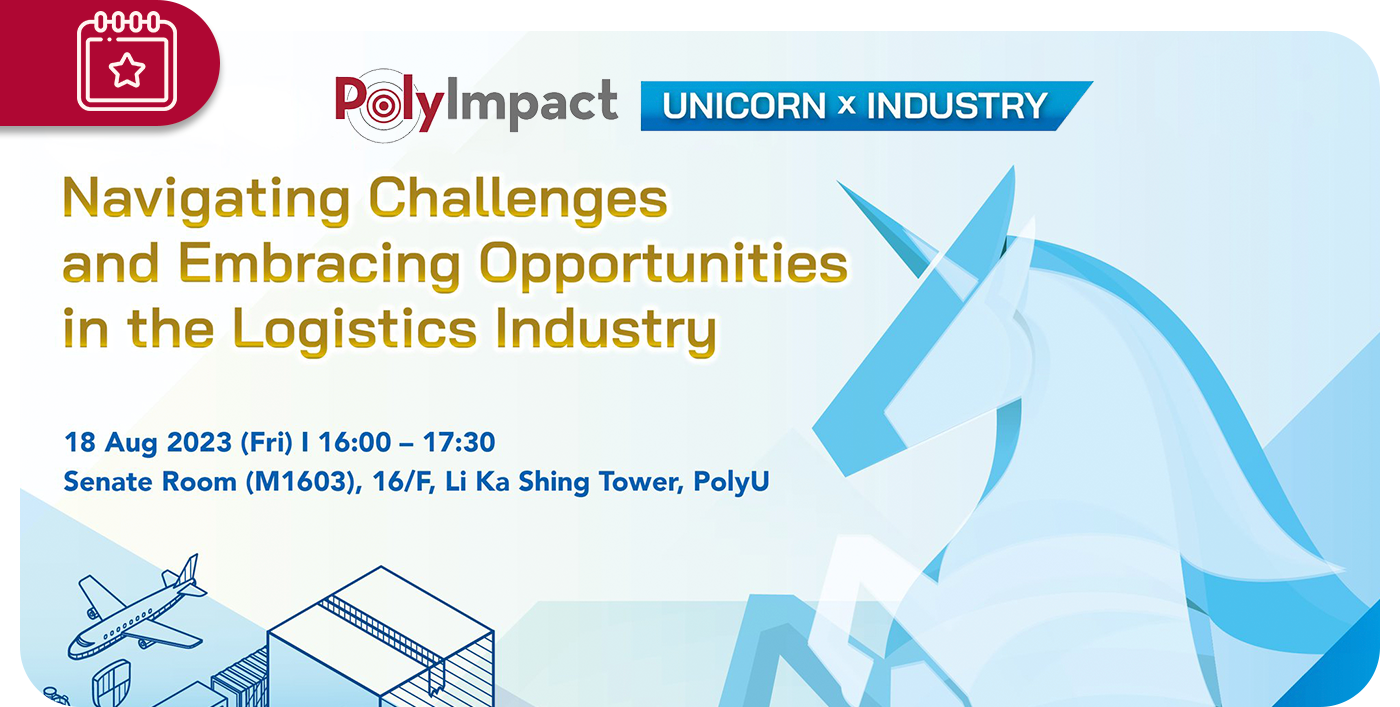 PolyImpact
UNICORN x INDUSTRY

Navigating Challenges and Embracing Opportunities in the Logistics Industry

18 Aug 2023 (Fri) I 16:00 – 17:30
Senate Room (M1603), 16/F, Li Ka Shing Tower, PolyU